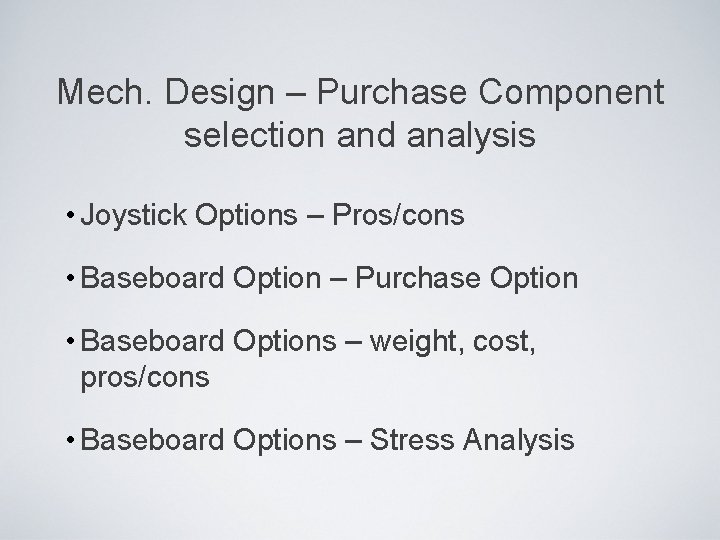 Mech. Design – Purchase Component selection and analysis

• Joystick Options – Pros/cons

• Baseboard Option – Purchase Option

• Baseboard Options – weight, cost, pros/cons

• Baseboard Options – Stress Analysis